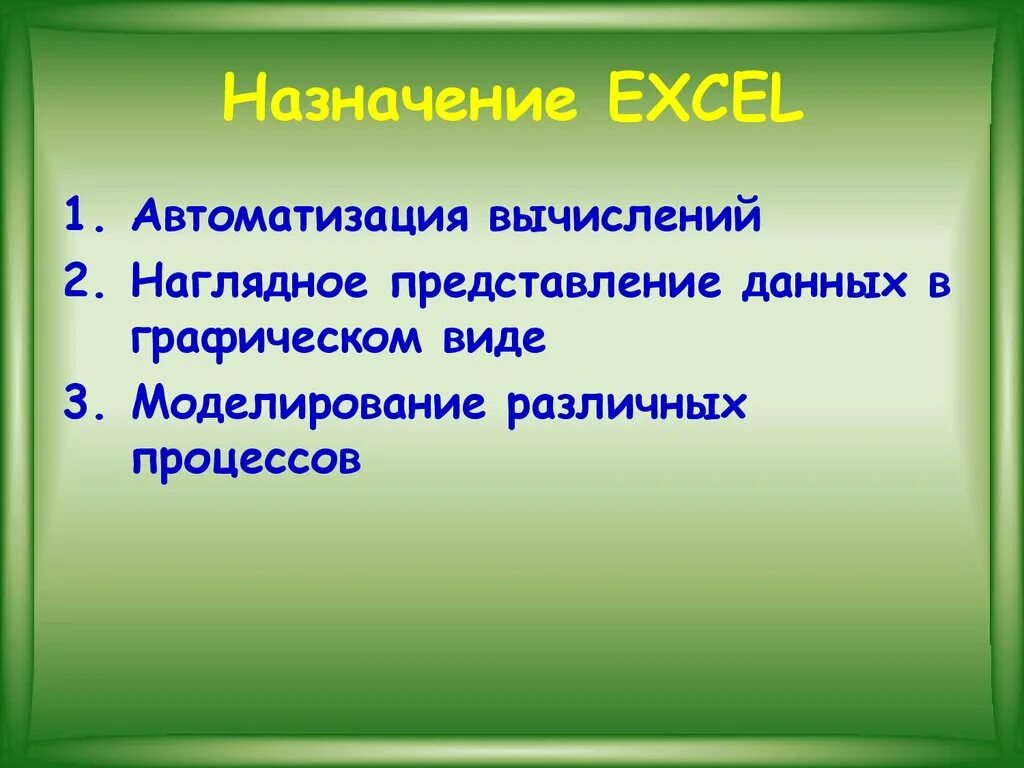 Назначение EXCEL

1. Автоматизация вычислений
2. Наглядное представление данных в графическом виде
3. Моделирование различных процессов